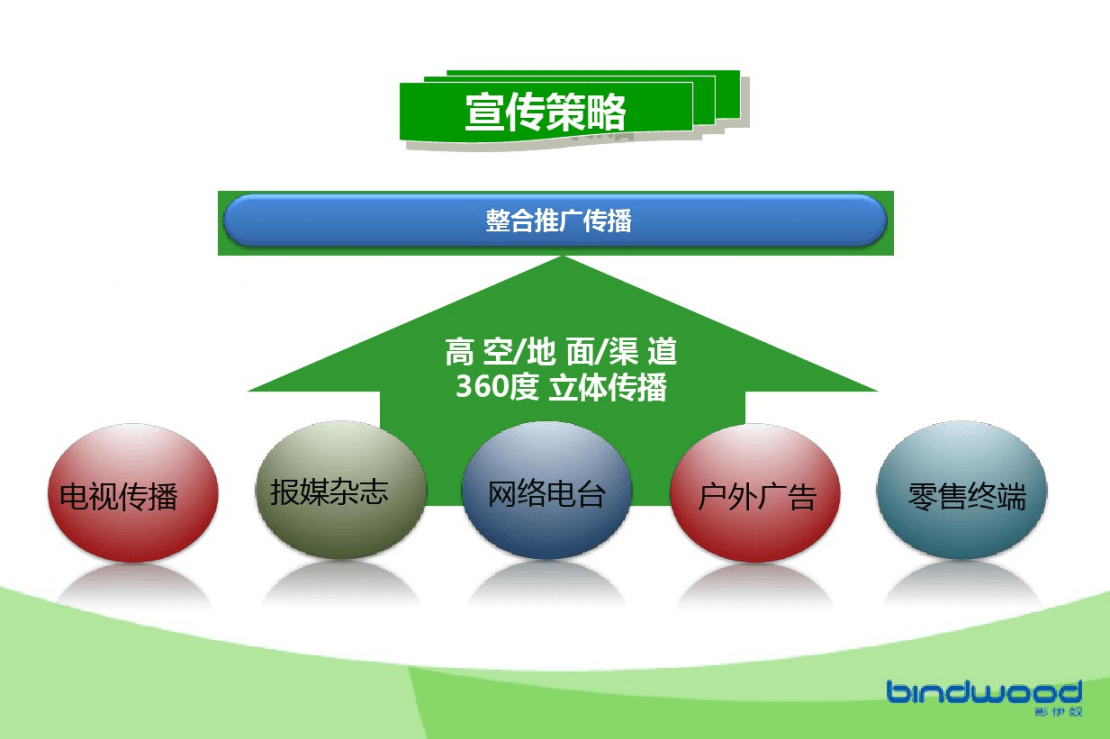 宣传策略

整合推广传播

高 空/地 面/渠 道
360度 立体传播

电视传播

报媒杂志

网络电台

户外广告

零售终端

bindwood
彬伊奴